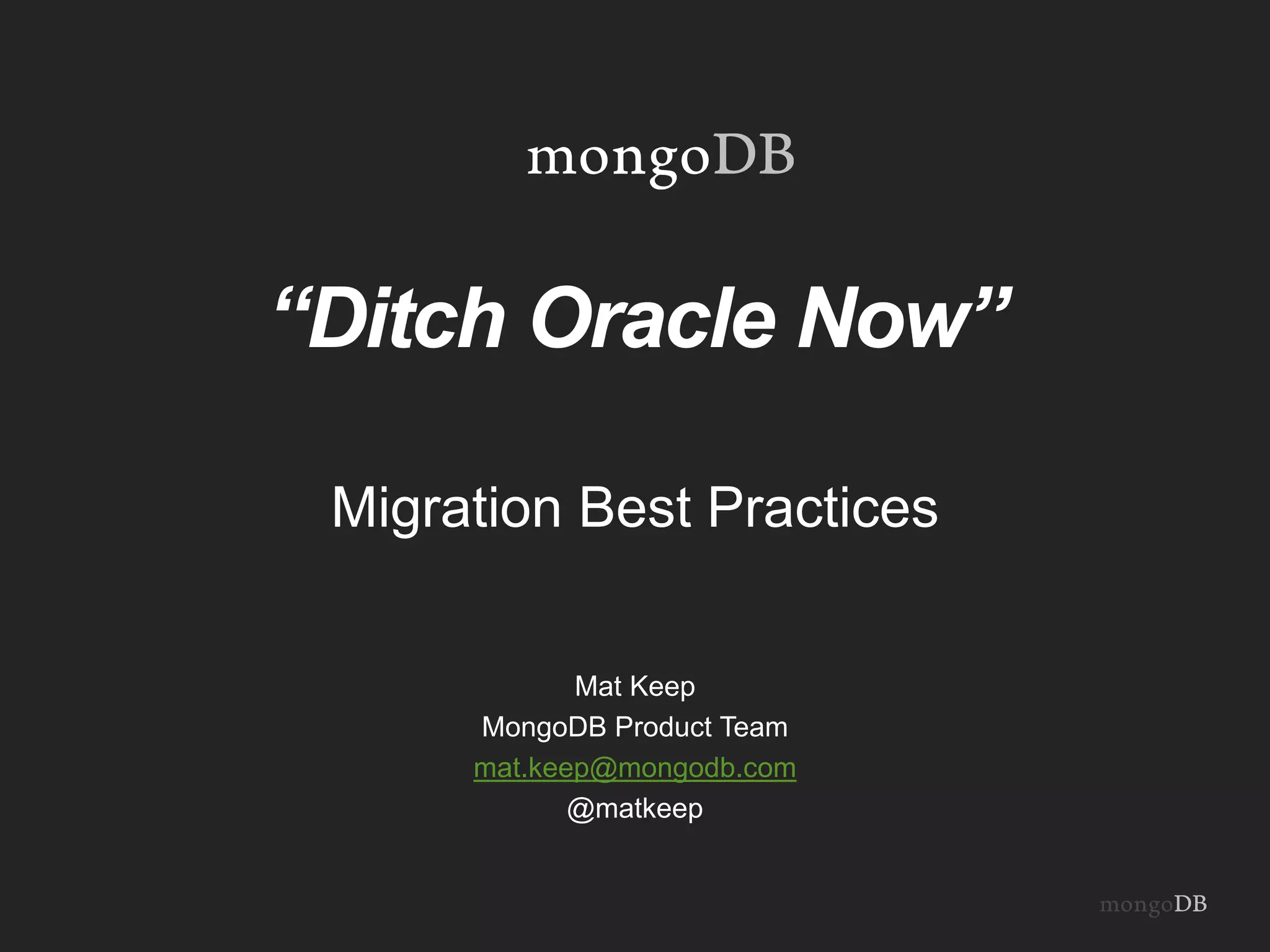 mongoDB

“Ditch Oracle Now”

Migration Best Practices

Mat Keep
MongoDB Product Team
mat.keep@mongodb.com
@matkeep

mongoDB